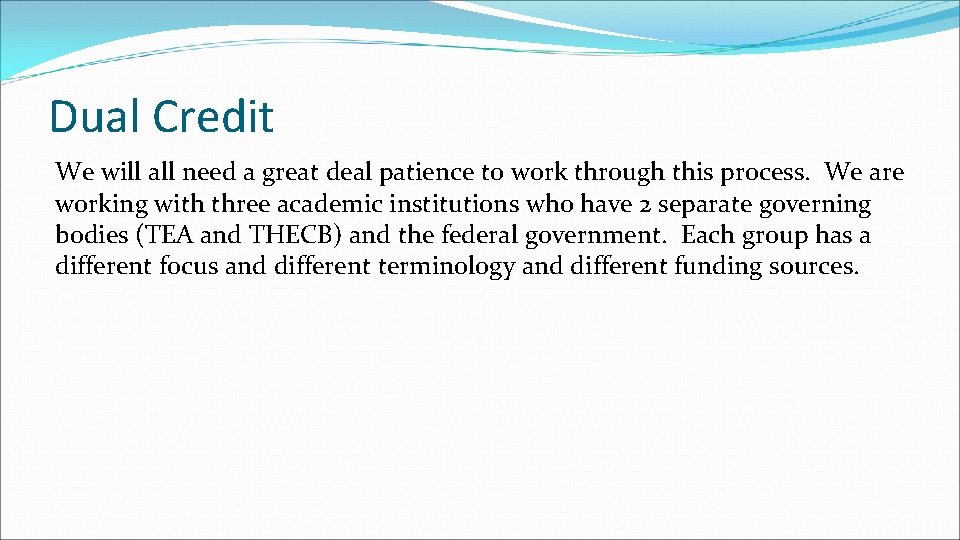 Dual Credit

We will all need a great deal patience to work through this process. We are working with three academic institutions who have 2 separate governing bodies (TEA and THECB) and the federal government. Each group has a different focus and different terminology and different funding sources.